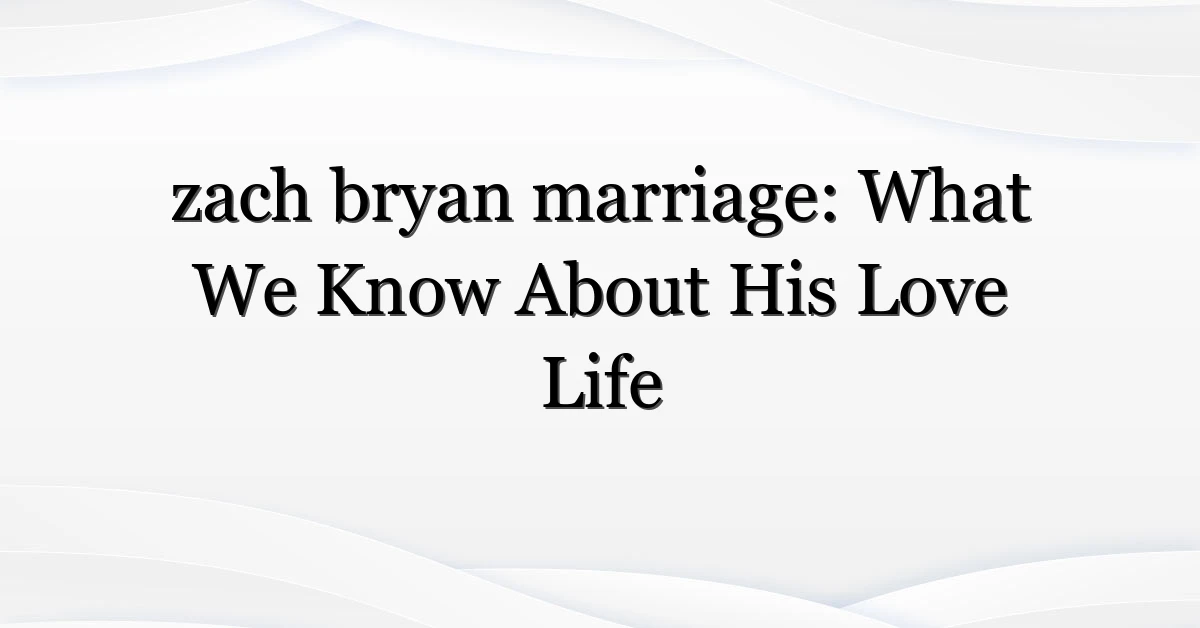 zach bryan marriage: What We Know About His Love Life